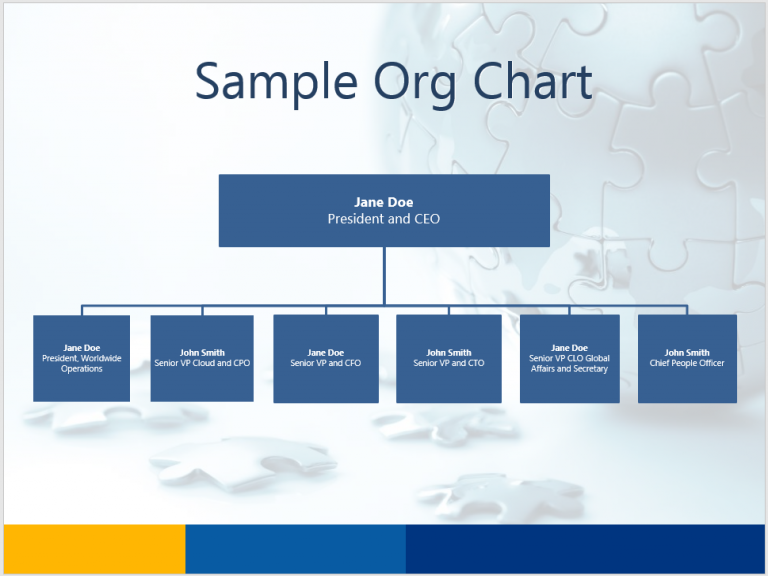 Sample Org Chart

Jane Doe
President and CEO

Jane Doe
President, Worldwide Operations

John Smith
Senior VP Cloud and CPO

Jane Doe
Senior VP and CFO

John Smith
Senior VP and CTO

Jane Doe
Senior VP CLO Global Affairs and Secretary

John Smith
Chief People Officer